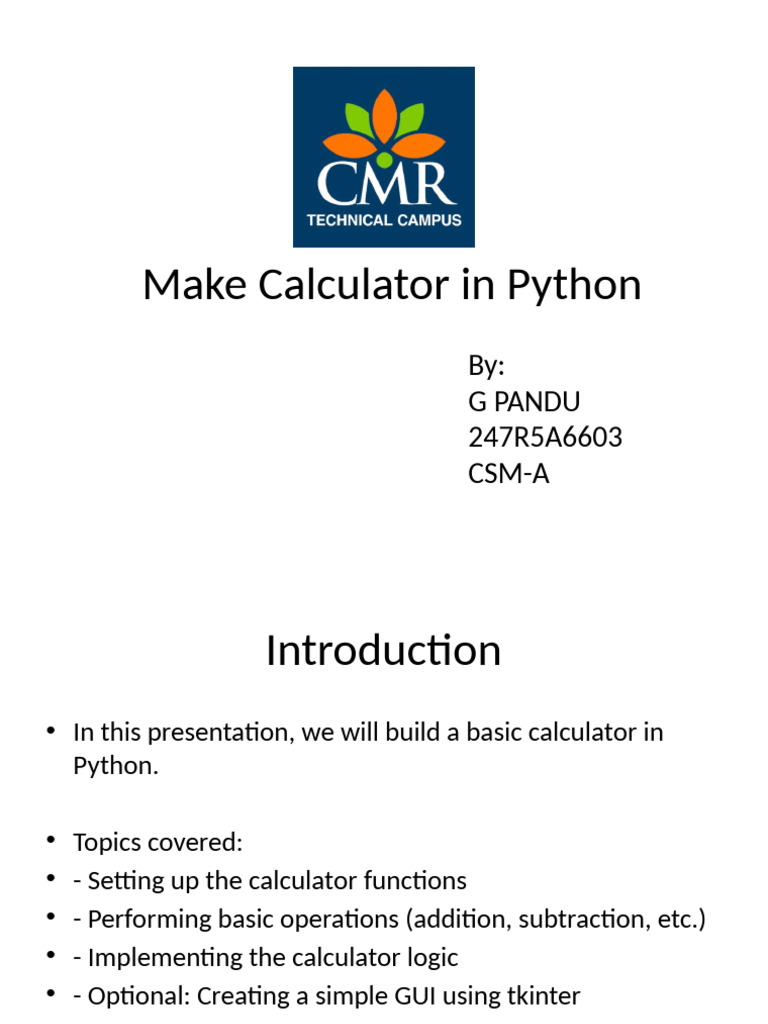 CMR
TECHNICAL CAMPUS

Make Calculator in Python

By:
G PANDU
247R5A6603
CSM-A

Introduction

• In this presentation, we will build a basic calculator in Python.

• Topics covered:
• - Setting up the calculator functions
• - Performing basic operations (addition, subtraction, etc.)
• - Implementing the calculator logic
• - Optional: Creating a simple GUI using tkinter